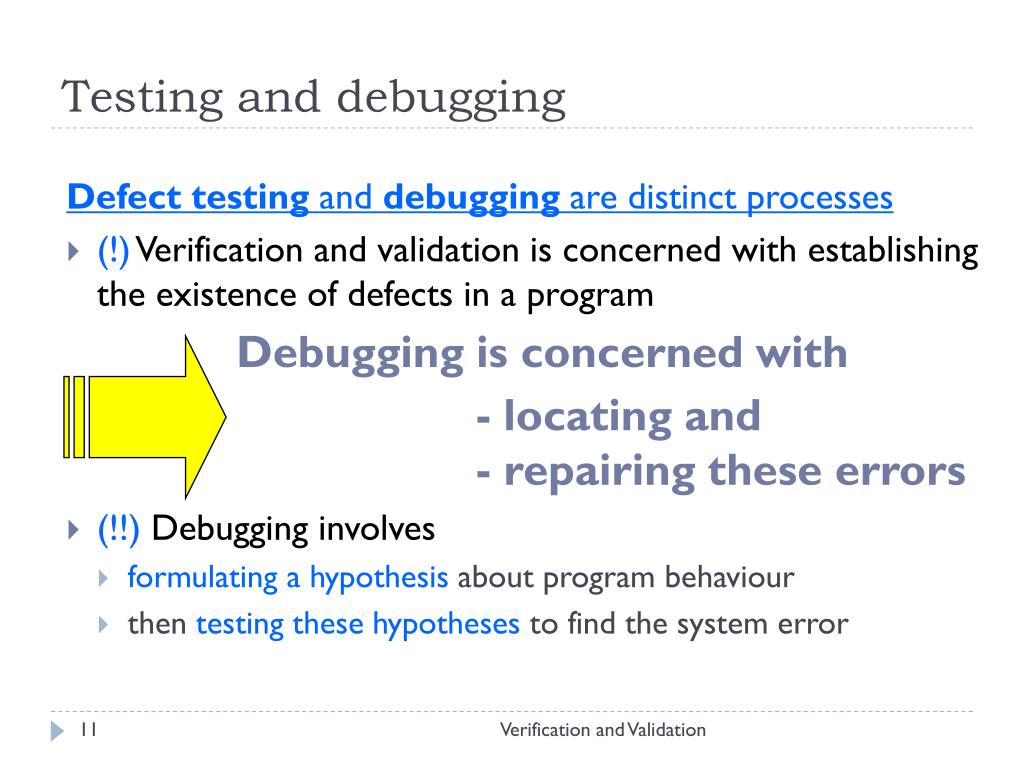 Testing and debugging

Defect testing and debugging are distinct processes

(!) Verification and validation is concerned with establishing the existence of defects in a program

Debugging is concerned with
- locating and
- repairing these errors

(!!) Debugging involves

formulating a hypothesis about program behaviour

then testing these hypotheses to find the system error

11

Verification and Validation